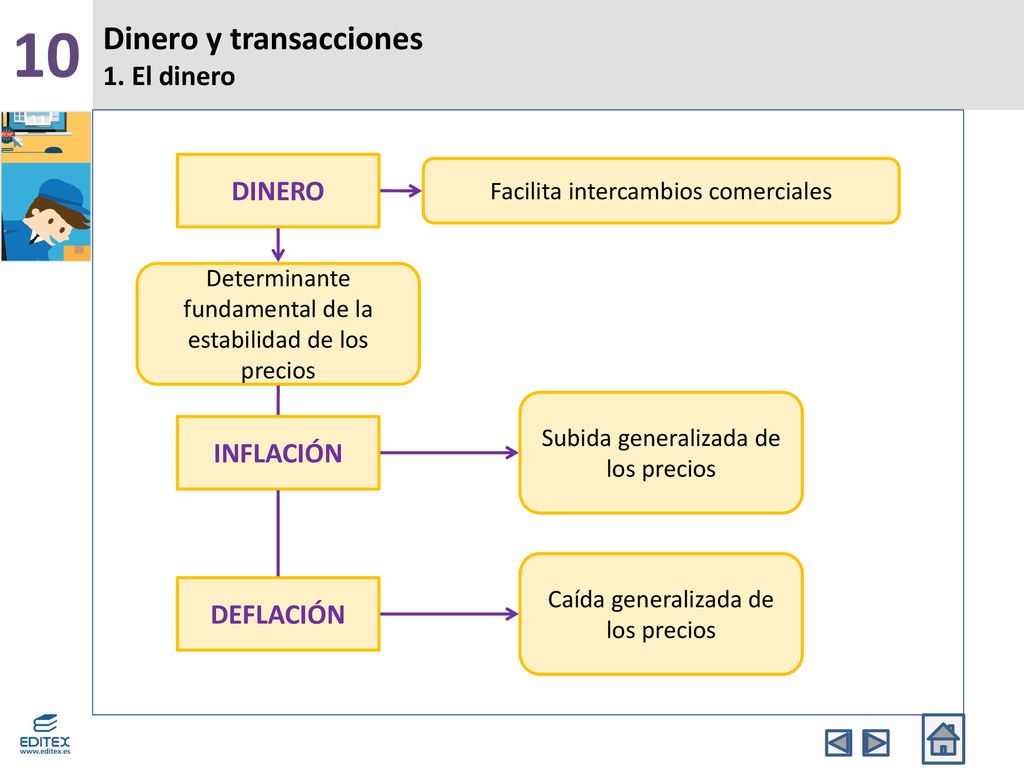 10

Dinero y transacciones
1. El dinero

DINERO

Facilita intercambios comerciales

Determinante fundamental de la estabilidad de los precios

INFLACIÓN

Subida generalizada de los precios

DEFLACIÓN

Caída generalizada de los precios

EDITEX
www.editex.es